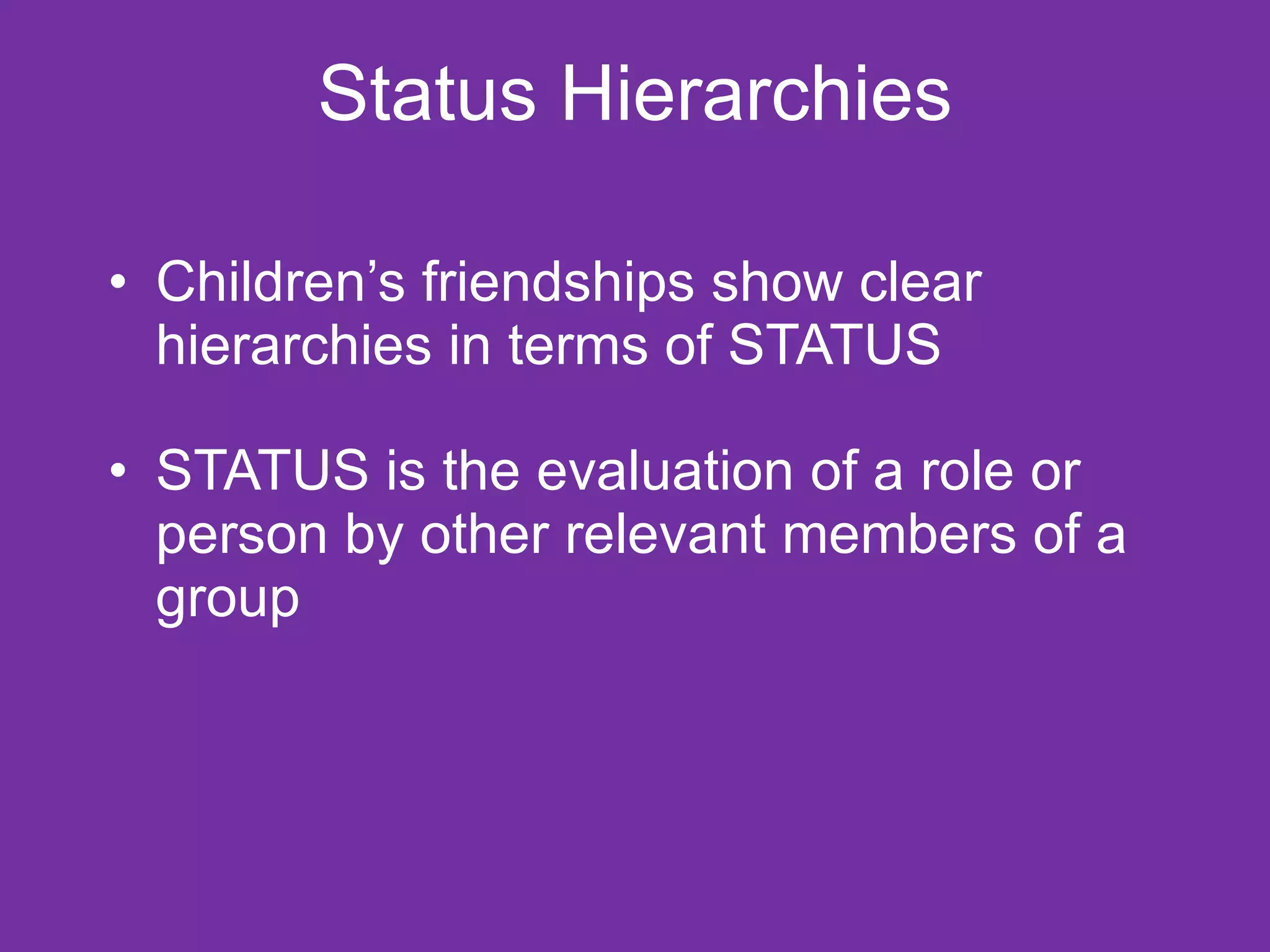 Status Hierarchies

• Children’s friendships show clear hierarchies in terms of STATUS

• STATUS is the evaluation of a role or person by other relevant members of a group